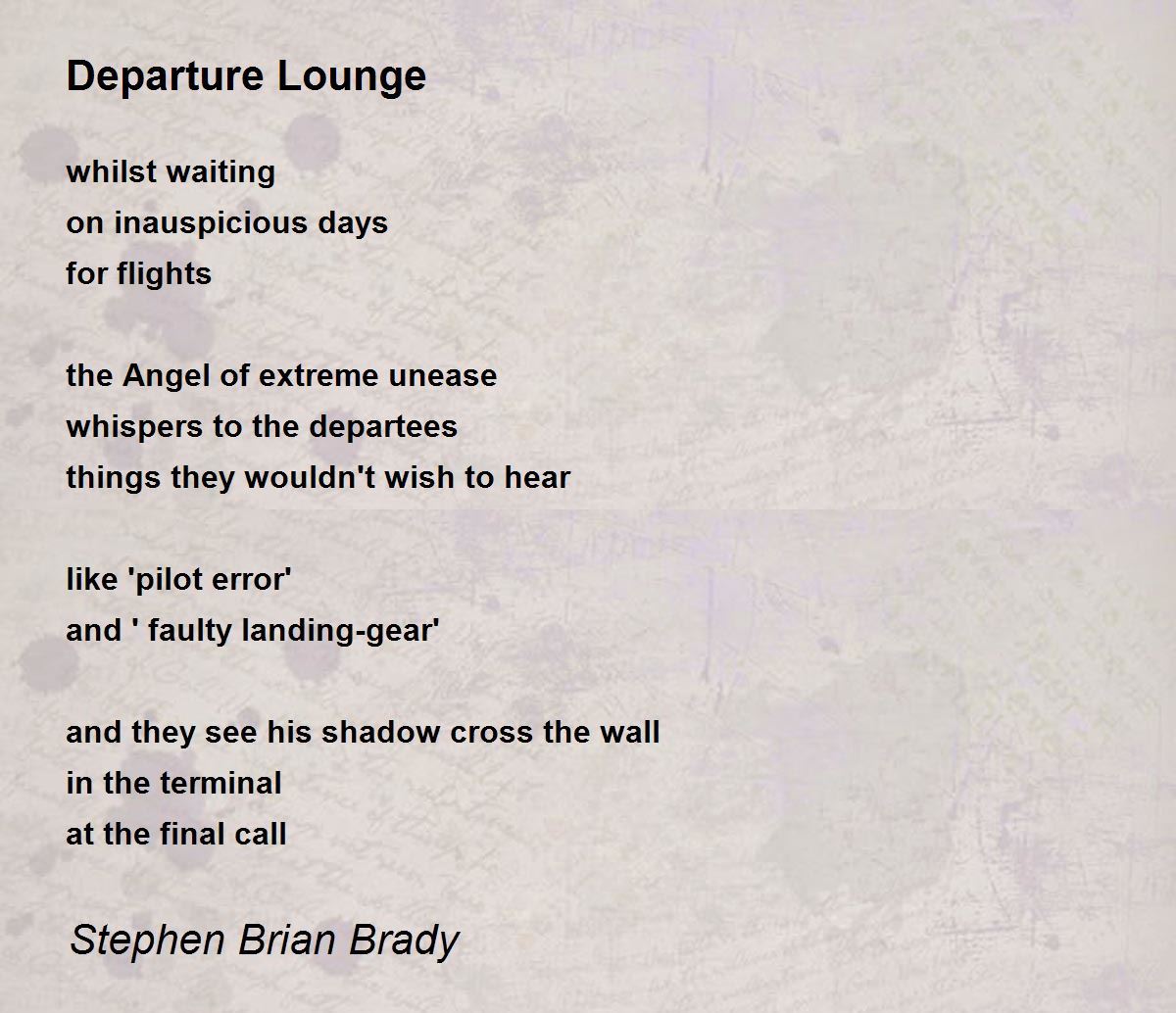 Departure Lounge

whilst waiting
on inauspicious days
for flights

the Angel of extreme unease
whispers to the departees
things they wouldn't wish to hear

like 'pilot error'
and ' faulty landing-gear'

and they see his shadow cross the wall
in the terminal
at the final call

Stephen Brian Brady